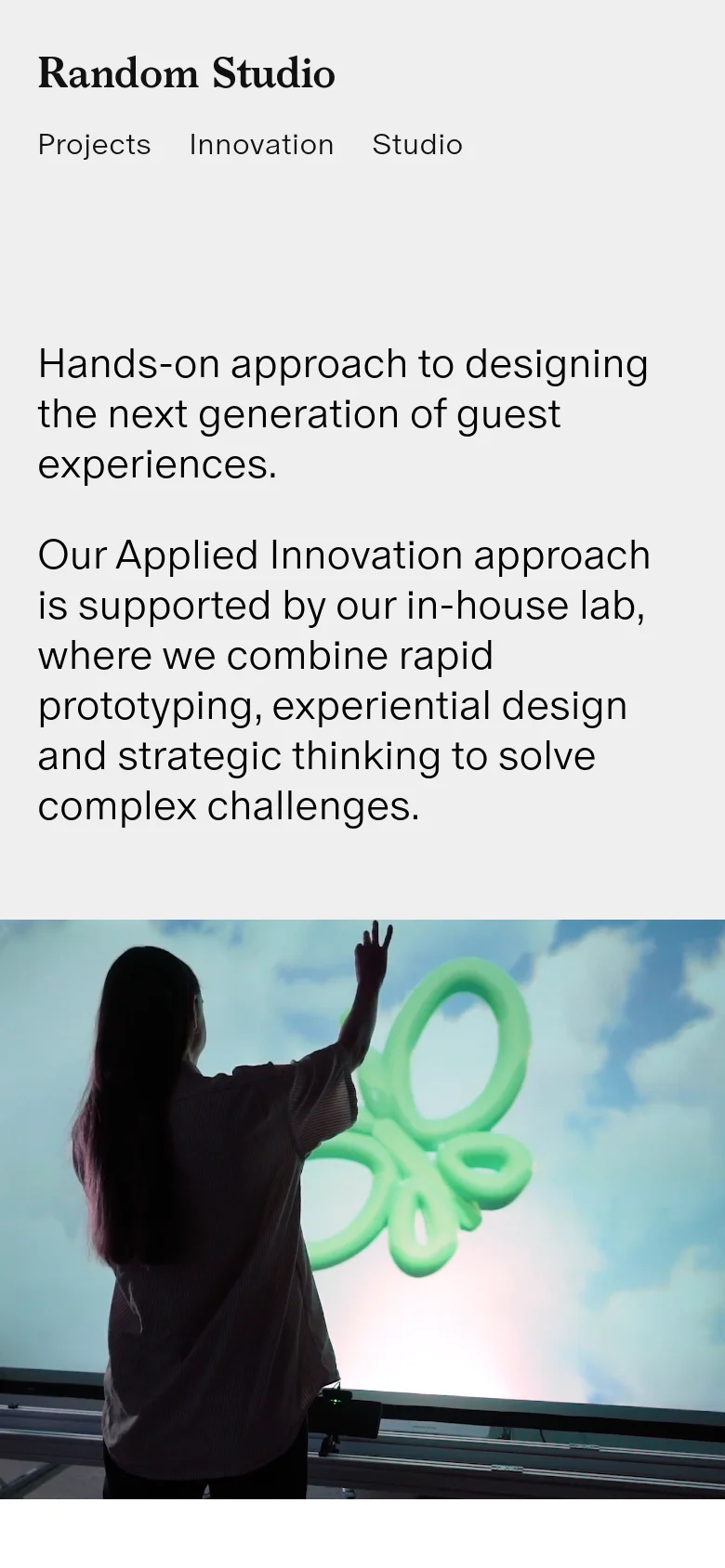 Random Studio

Projects Innovation Studio

Hands-on approach to designing the next generation of guest experiences.

Our Applied Innovation approach is supported by our in-house lab, where we combine rapid prototyping, experiential design and strategic thinking to solve complex challenges.